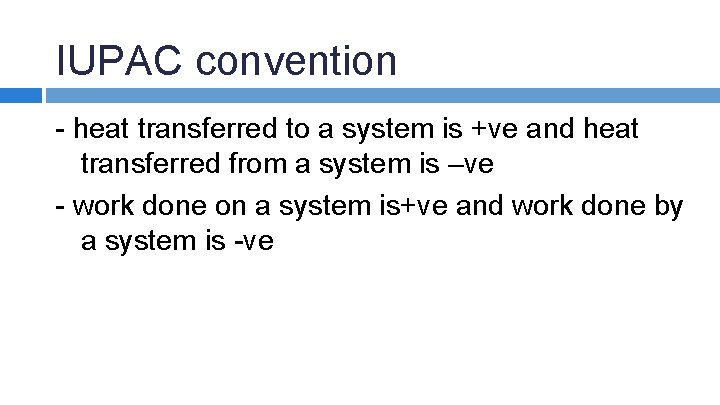 IUPAC convention

- heat transferred to a system is +ve and heat transferred from a system is –ve

- work done on a system is+ve and work done by a system is -ve